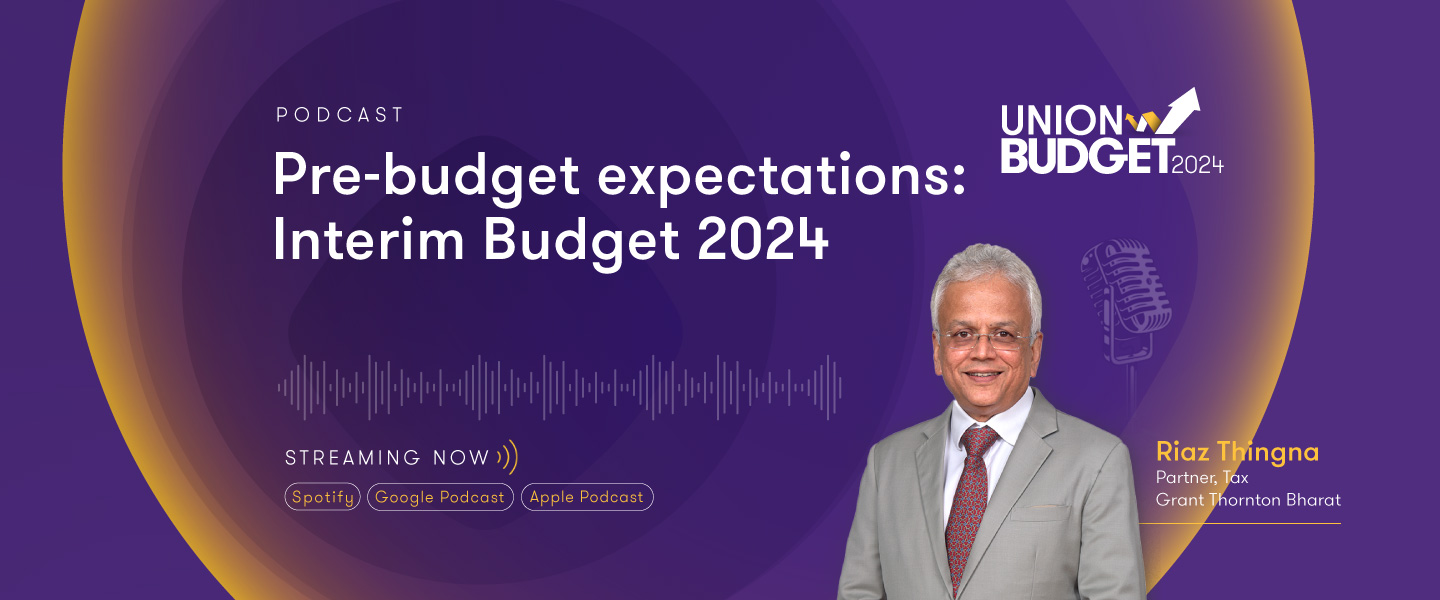 PODCAST

Pre-budget expectations: Interim Budget 2024

UNION BUDGET 2024

STREAMING NOW

Spotify
Google Podcast
Apple Podcast

Riaz Thingna
Partner, Tax
Grant Thornton Bharat